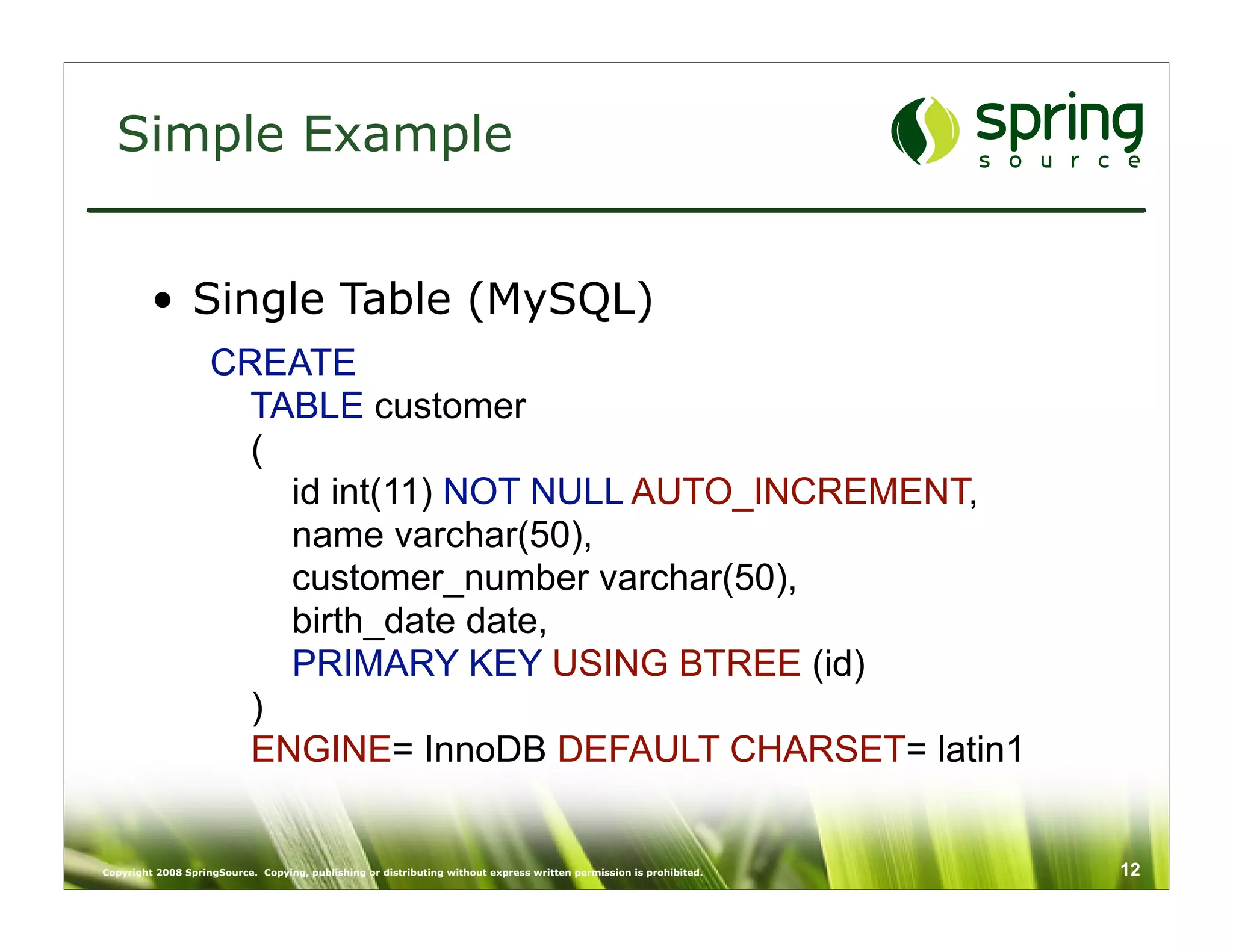 Simple Example

spring source

• Single Table (MySQL)

CREATE
TABLE customer
(
id int(11) NOT NULL AUTO_INCREMENT,
name varchar(50),
customer_number varchar(50),
birth_date date,
PRIMARY KEY USING BTREE (id)
)
ENGINE= InnoDB DEFAULT CHARSET= latin1

Copyright 2008 SpringSource. Copying, publishing or distributing without express written permission is prohibited.

12